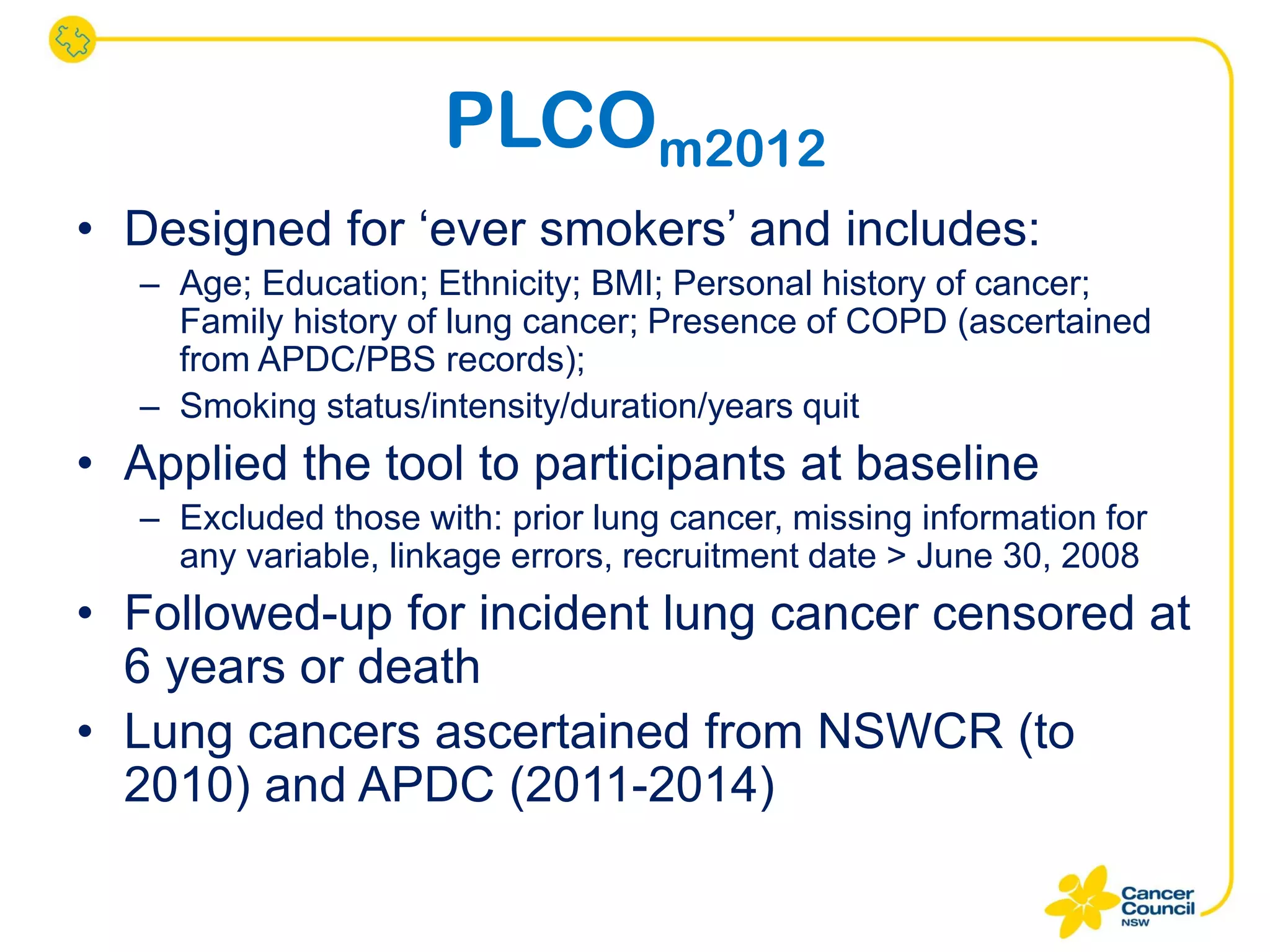 $PLCO_{m2012}$

• Designed for ‘ever smokers’ and includes:
– Age; Education; Ethnicity; BMI; Personal history of cancer; Family history of lung cancer; Presence of COPD (ascertained from APDC/PBS records);
– Smoking status/intensity/duration/years quit

• Applied the tool to participants at baseline
– Excluded those with: prior lung cancer, missing information for any variable, linkage errors, recruitment date > June 30, 2008

• Followed-up for incident lung cancer censored at 6 years or death

• Lung cancers ascertained from NSWCR (to 2010) and APDC (2011-2014)

Cancer Council NSW